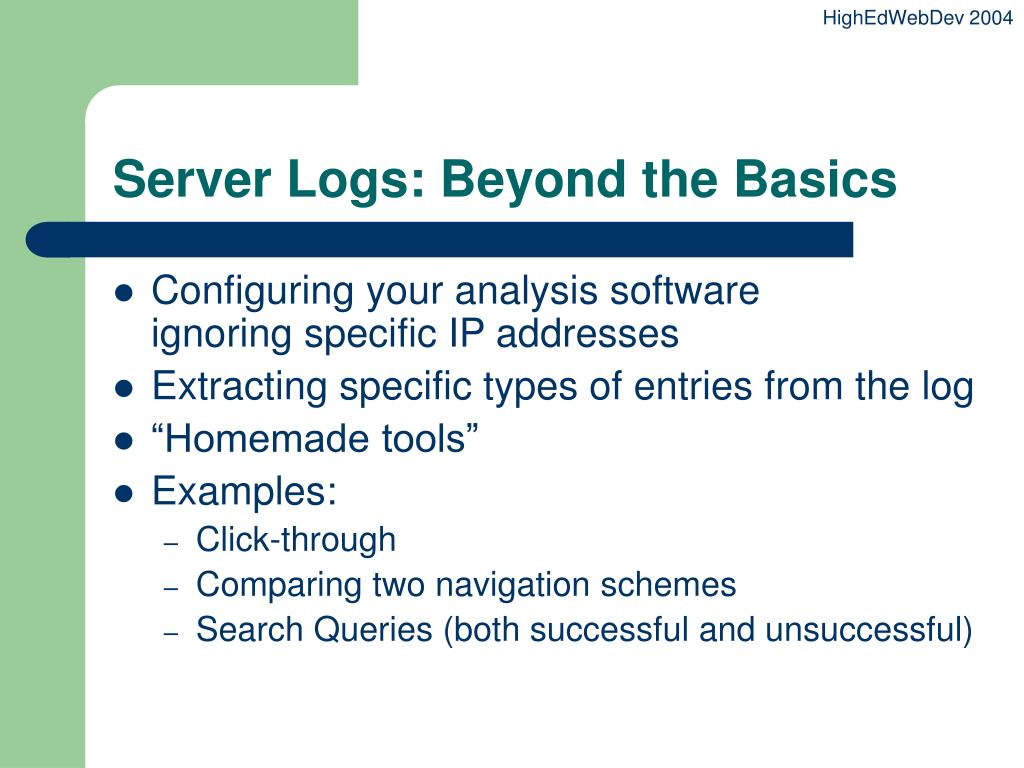 HighEdWebDev 2004

Server Logs: Beyond the Basics

- Configuring your analysis software ignoring specific IP addresses
- Extracting specific types of entries from the log
- “Homemade tools”
- Examples:
  – Click-through
  – Comparing two navigation schemes
  – Search Queries (both successful and unsuccessful)